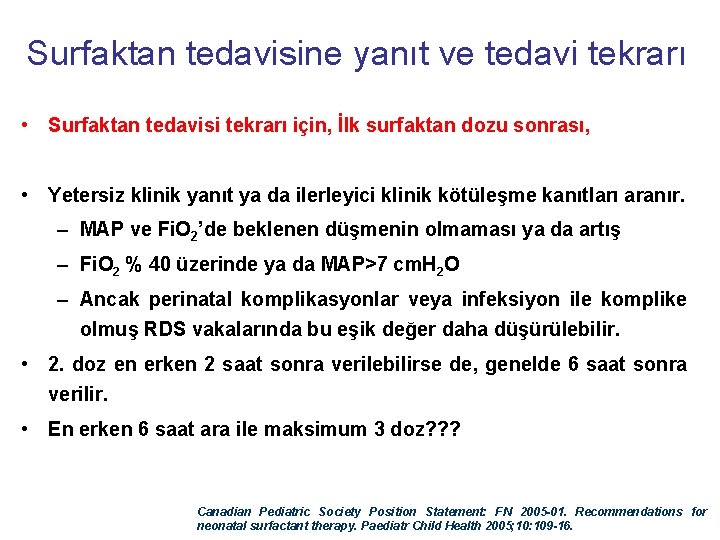 Surfaktan tedavisine yanıt ve tedavi tekrarı

• Surfaktan tedavisi tekrarı için, İlk surfaktan dozu sonrası,

• Yetersiz klinik yanıt ya da ilerleyici klinik kötüleşme kanıtları aranır.
– MAP ve $FiO_2$'de beklenen düşmenin olmaması ya da artış
– $FiO_2$ % 40 üzerinde ya da MAP>7 $cmH_2O$
– Ancak perinatal komplikasyonlar veya infeksiyon ile komplike olmuş RDS vakalarında bu eşik değer daha düşürülebilir.
• 2. doz en erken 2 saat sonra verilebilirse de, genelde 6 saat sonra verilir.
• En erken 6 saat ara ile maksimum 3 doz???

Canadian Pediatric Society Position Statement: FN 2005-01. Recommendations for neonatal surfactant therapy. Paediatr Child Health 2005;10:109-16.